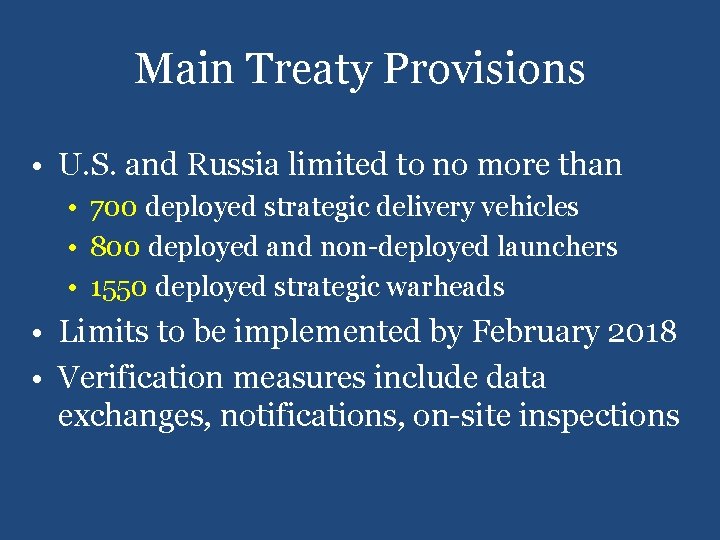 Main Treaty Provisions

• U.S. and Russia limited to no more than
  • 700 deployed strategic delivery vehicles
  • 800 deployed and non-deployed launchers
  • 1550 deployed strategic warheads
• Limits to be implemented by February 2018
• Verification measures include data exchanges, notifications, on-site inspections